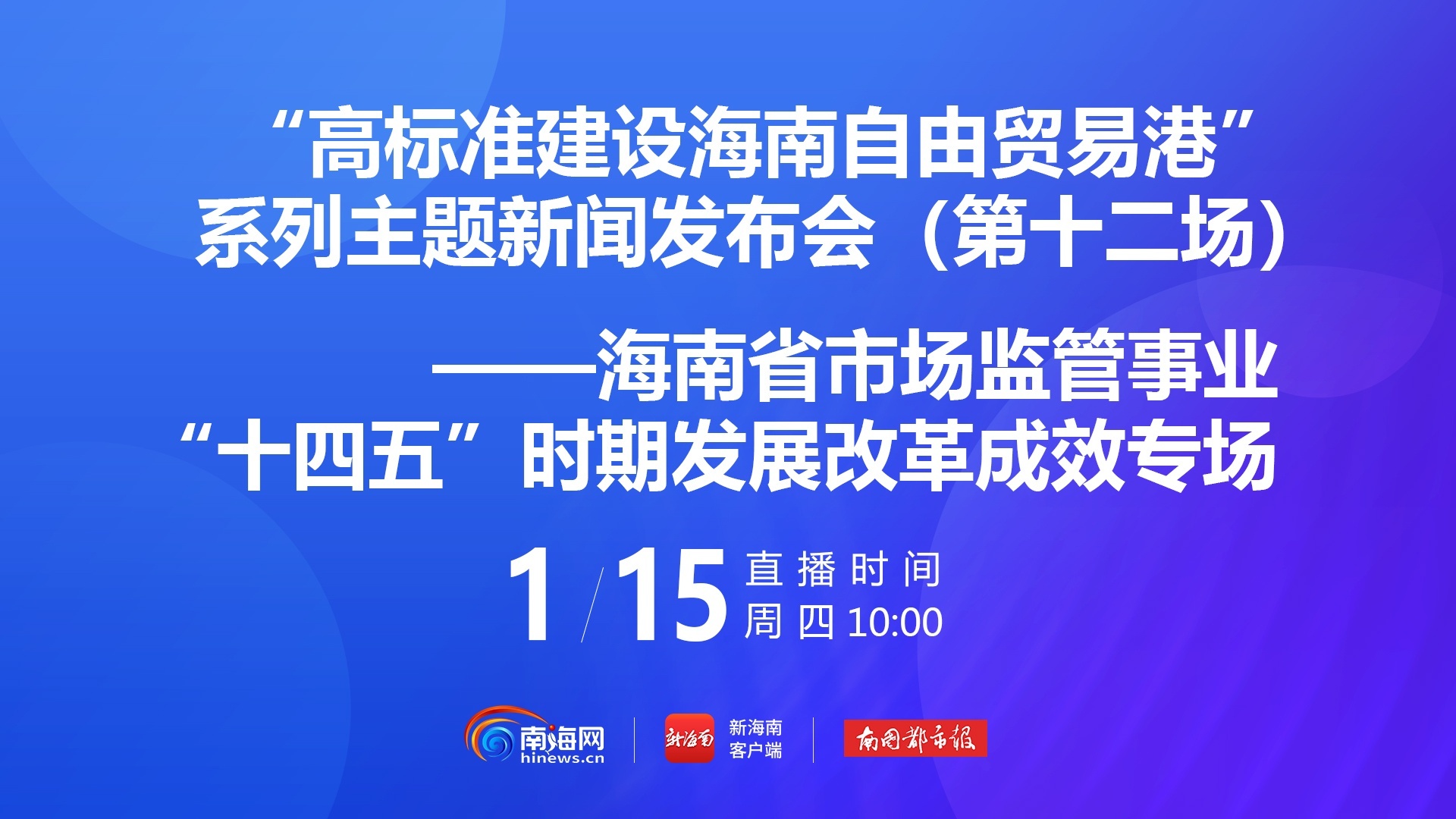 “高标准建设海南自由贸易港”
系列主题新闻发布会（第十二场）

——海南省市场监管事业
“十四五”时期发展改革成效专场

1/15 直播时间
周四 10:00

南海网
hinews.cn

新海南

新海南
客户端

南国都市报